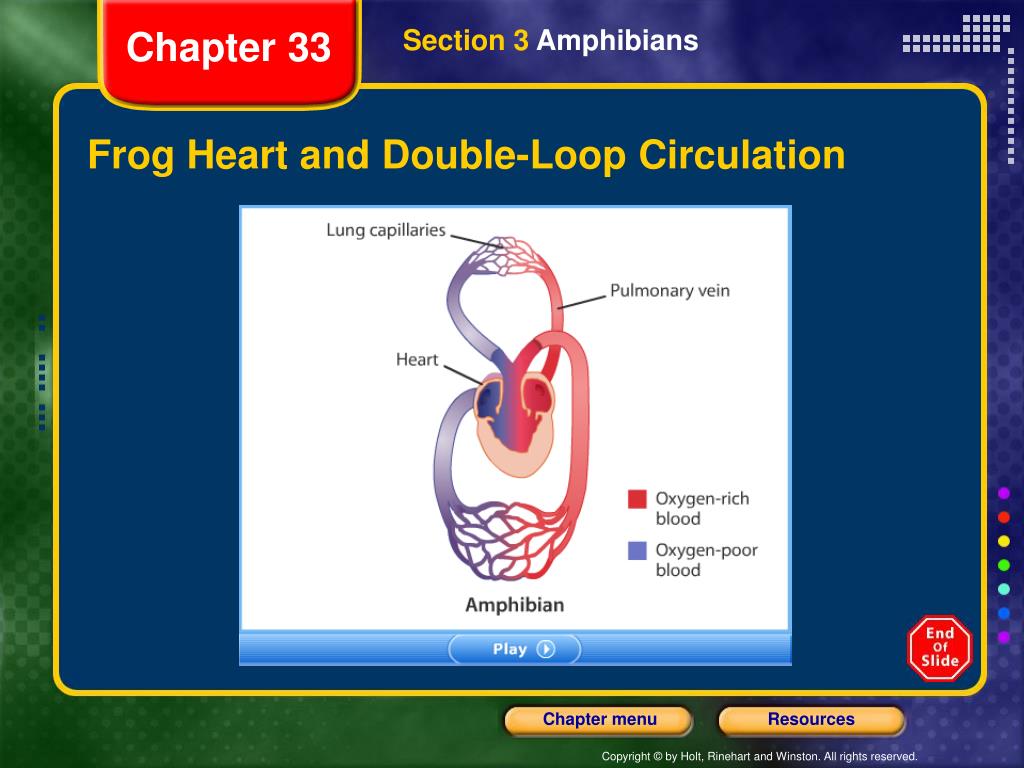 Chapter 33

Section 3 Amphibians

Frog Heart and Double-Loop Circulation

Lung capillaries

Pulmonary vein

Heart

Oxygen-rich blood

Oxygen-poor blood

Amphibian

Play

End Of Slide

Chapter menu

Resources

Copyright © by Holt, Rinehart and Winston. All rights reserved.